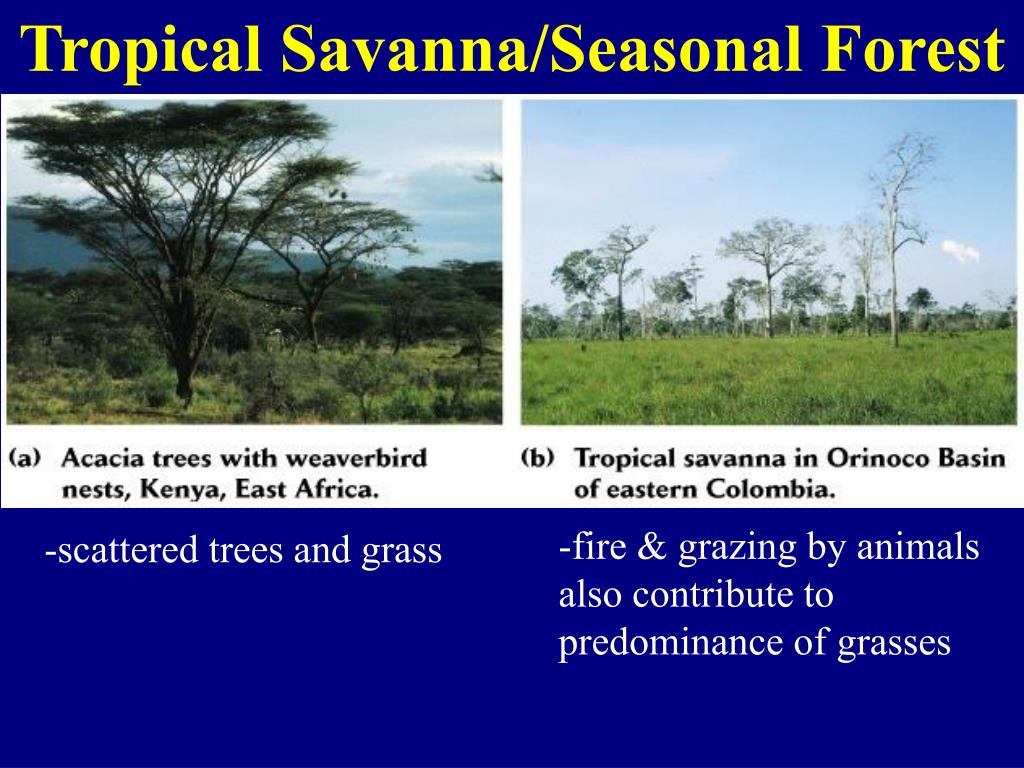 Tropical Savanna/Seasonal Forest

(a) Acacia trees with weaverbird nests, Kenya, East Africa.

(b) Tropical savanna in Orinoco Basin of eastern Colombia.

-scattered trees and grass

-fire & grazing by animals also contribute to predominance of grasses